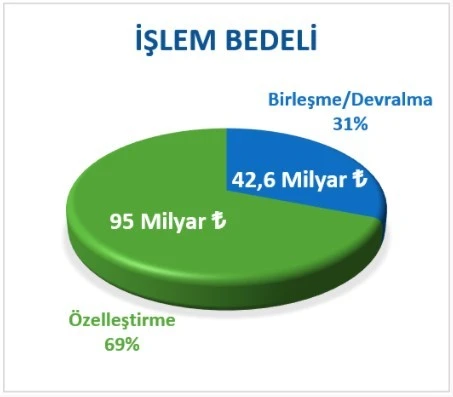 İŞLEM BEDELİ

Birleşme/Devralma
31%

42,6 Milyar ₺

95 Milyar ₺

Özelleştirme
69%